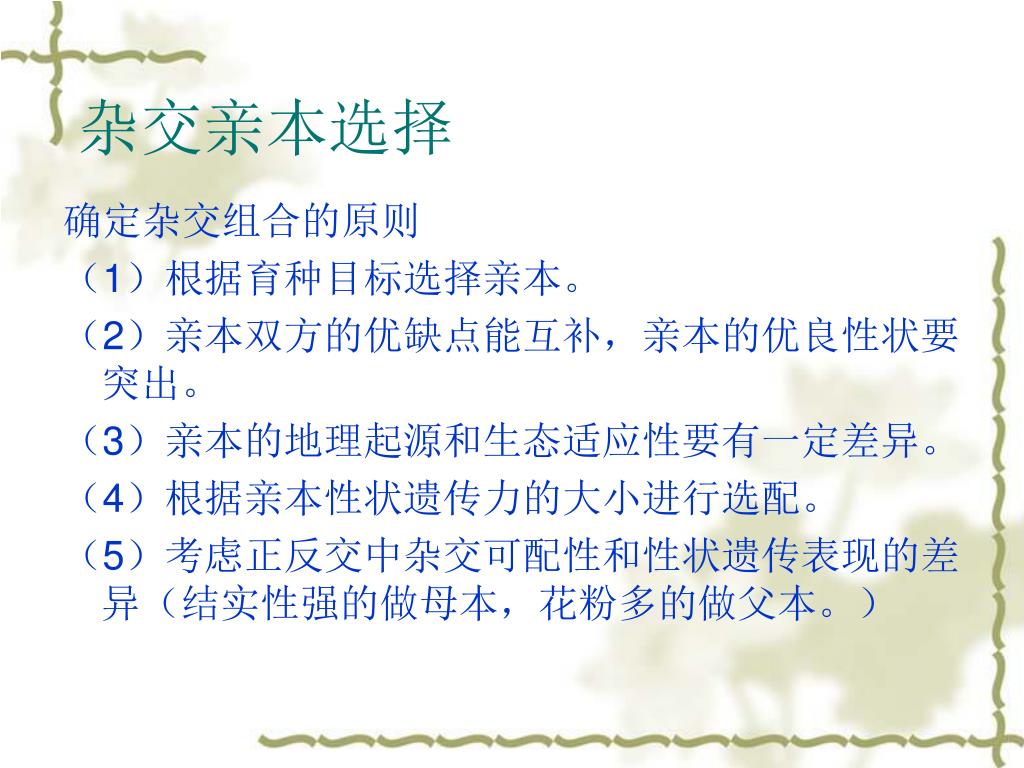 杂交亲本选择

确定杂交组合的原则

（1）根据育种目标选择亲本。

（2）亲本双方的优缺点能互补，亲本的优良性状要突出。

（3）亲本的地理起源和生态适应性要有一定差异。

（4）根据亲本性状遗传力的大小进行选配。

（5）考虑正反交中杂交可配性和性状遗传表现的差异（结实性强的做母本，花粉多的做父本。）